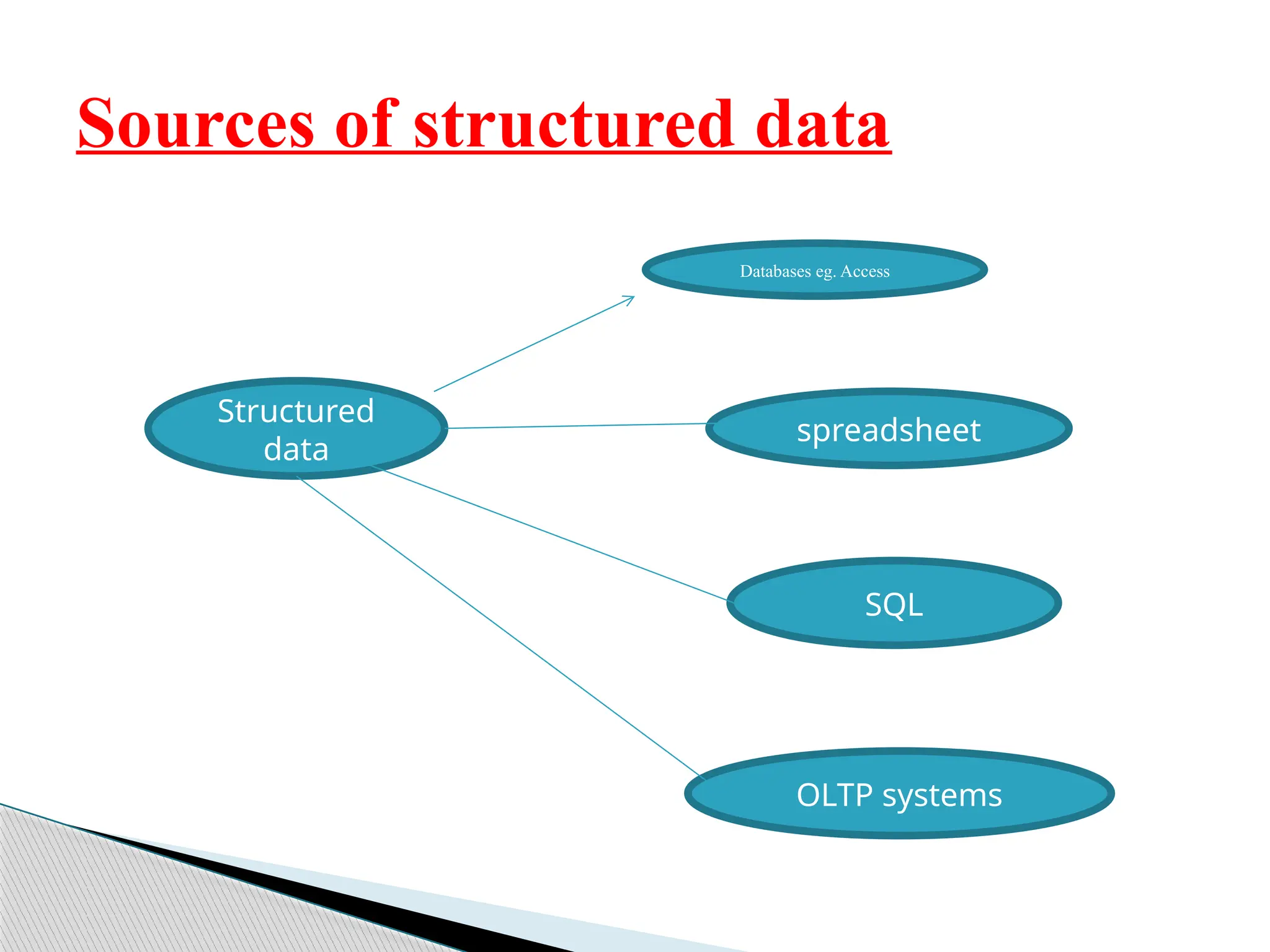 Sources of structured data

Structured data

Databases eg. Access

spreadsheet

SQL

OLTP systems